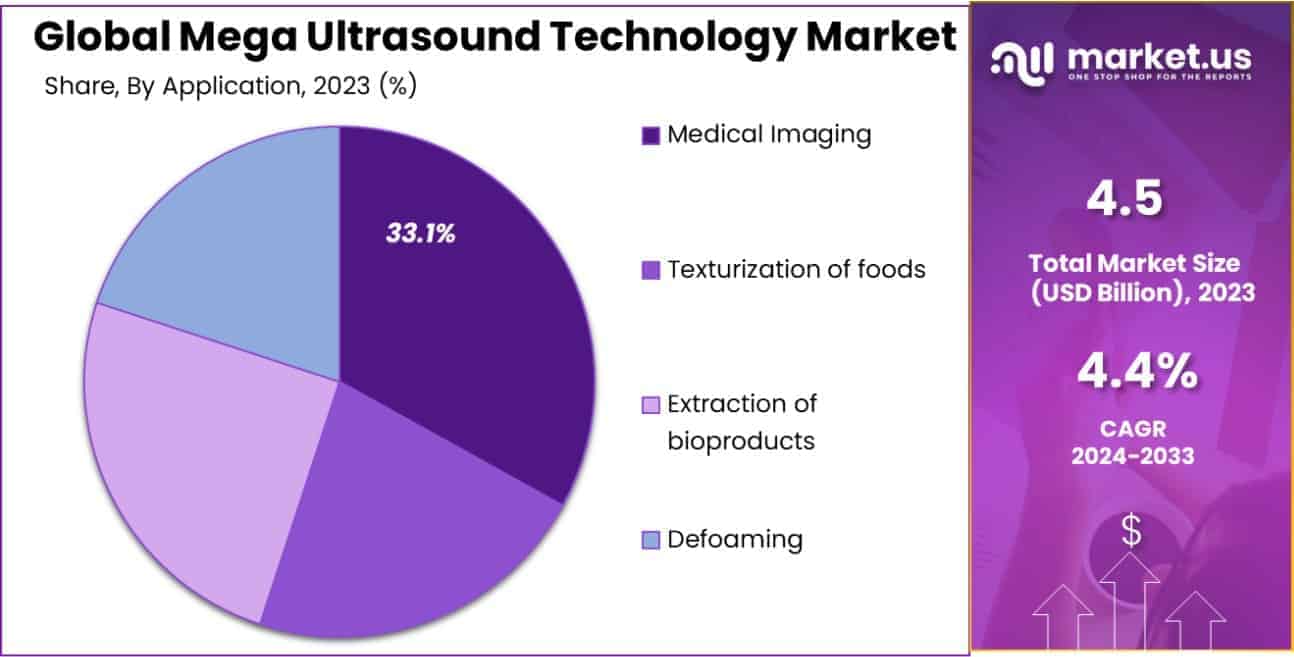 Global Mega Ultrasound Technology Market
Share, By Application, 2023 (%)

33.1%

Medical Imaging
Texturization of foods
Extraction of bioproducts
Defoaming

market.us
ONE STOP SHOP FOR THE REPORTS

4.5
Total Market Size (USD Billion), 2023

4.4%
CAGR 2024-2033

$